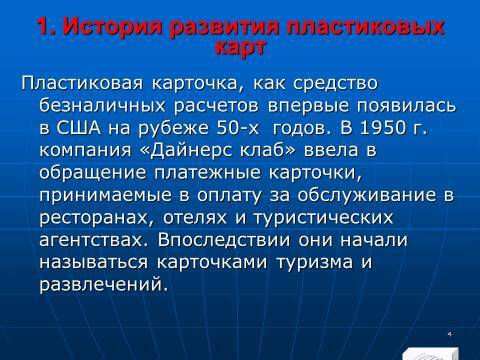 1. История развития пластиковых карт

Пластиковая карточка, как средство безналичных расчетов впервые появилась в США на рубеже 50-х  годов. В 1950 г. компания «Дайнерс клаб» ввела в обращение платежные карточки, принимаемые в оплату за обслуживание в ресторанах, отелях и туристических агентствах. Впоследствии они начали называться карточками туризма и развлечений.

4